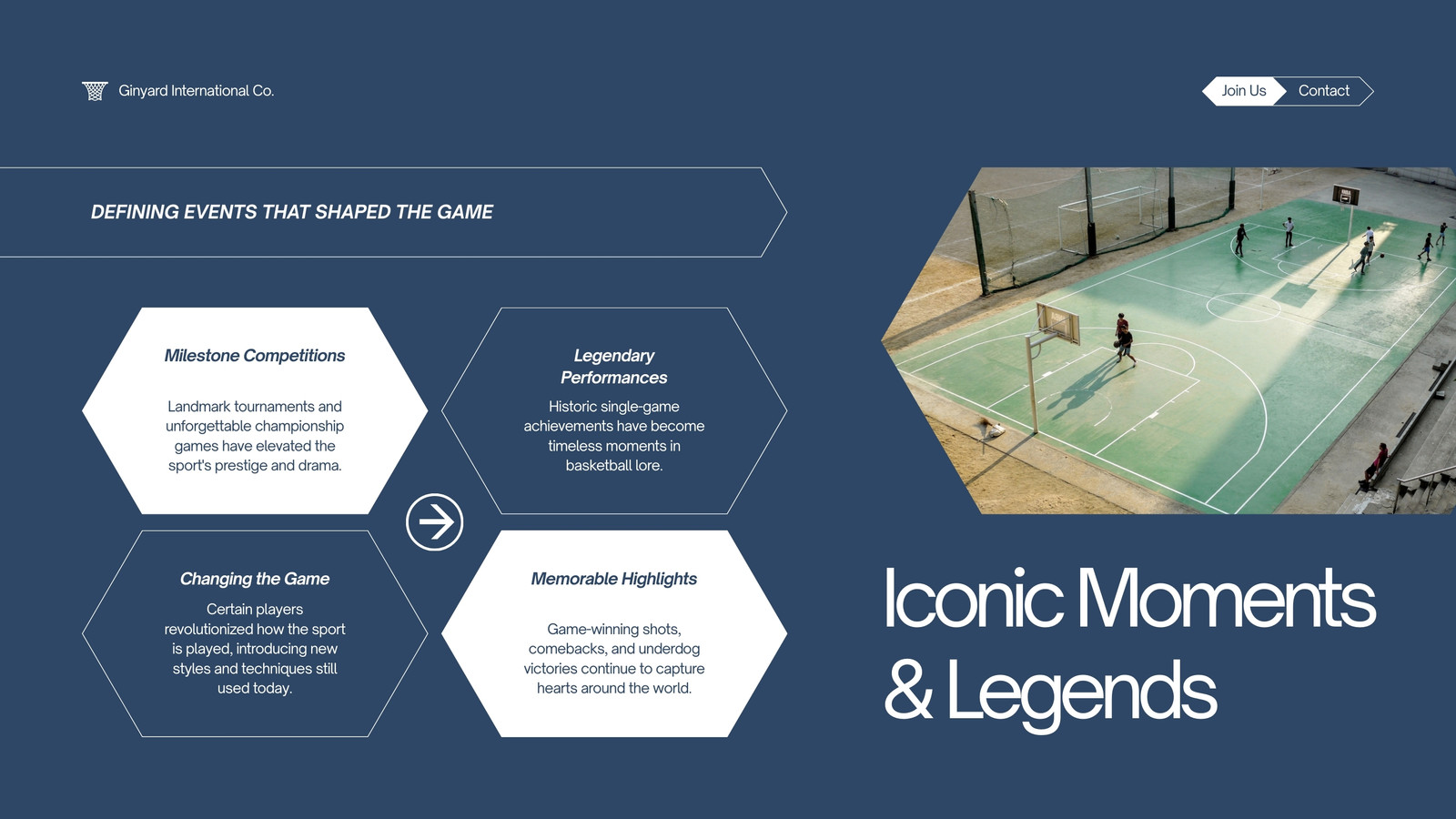 Ginyard International Co.

Join Us

Contact

DEFINING EVENTS THAT SHAPED THE GAME

Milestone Competitions

Landmark tournaments and unforgettable championship games have elevated the sport's prestige and drama.

Legendary Performances

Historic single-game achievements have become timeless moments in basketball lore.

Changing the Game

Certain players revolutionized how the sport is played, introducing new styles and techniques still used today.

Memorable Highlights

Game-winning shots, comebacks, and underdog victories continue to capture hearts around the world.

Iconic Moments & Legends